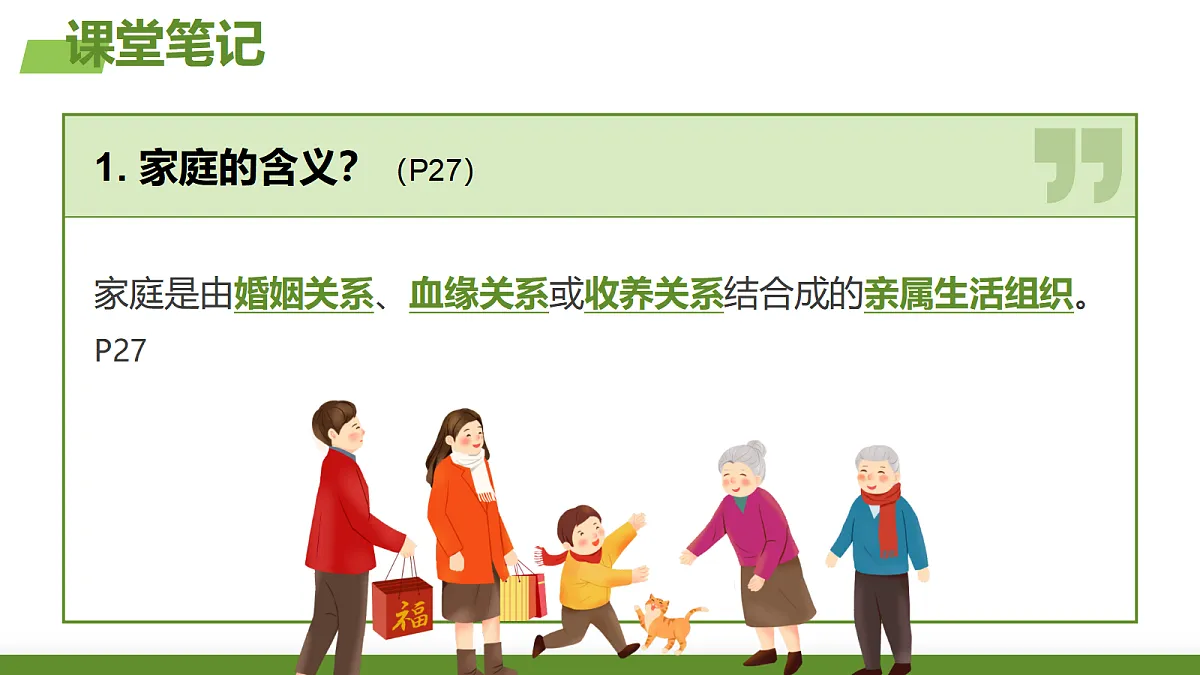 课堂笔记

1. 家庭的含义？（P27）

家庭是由婚姻关系、血缘关系或收养关系结合成的亲属生活组织。P27

福